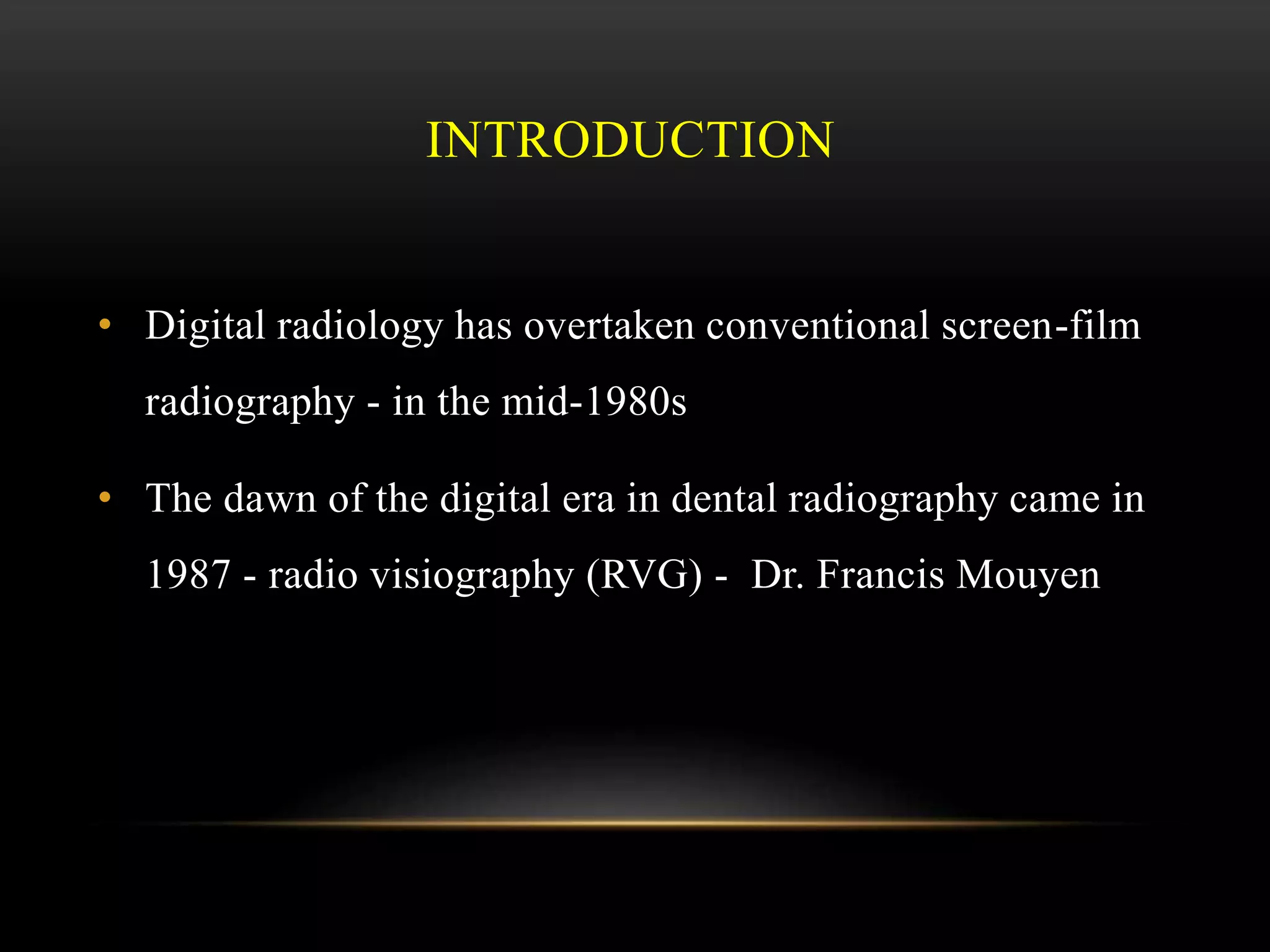 INTRODUCTION

• Digital radiology has overtaken conventional screen-film radiography - in the mid-1980s

• The dawn of the digital era in dental radiography came in 1987 - radio visiography (RVG) - Dr. Francis Mouyen